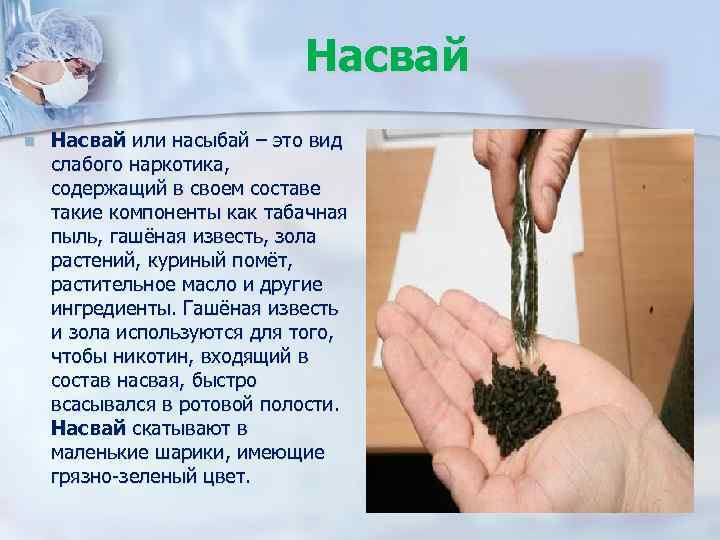 Насвай

Насвай или насыбай – это вид слабого наркотика, содержащий в своем составе такие компоненты как табачная пыль, гашёная известь, зола растений, куриный помёт, растительное масло и другие ингредиенты. Гашёная известь и зола используются для того, чтобы никотин, входящий в состав насвая, быстро всасывался в ротовой полости. Насвай скатывают в маленькие шарики, имеющие грязно-зеленый цвет.